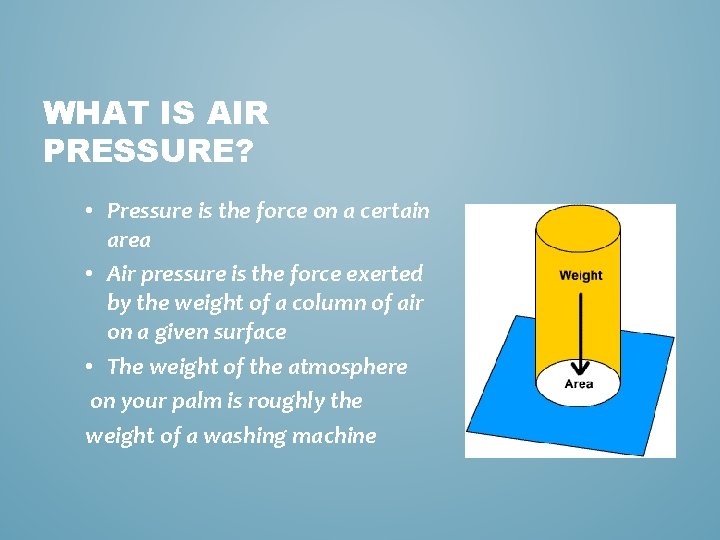 WHAT IS AIR PRESSURE?

• Pressure is the force on a certain area

• Air pressure is the force exerted by the weight of a column of air on a given surface

• The weight of the atmosphere on your palm is roughly the weight of a washing machine

Weight

Area